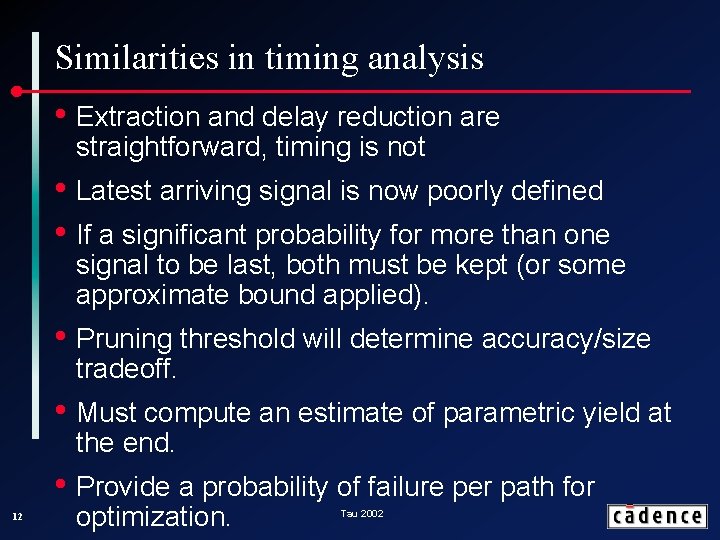 Similarities in timing analysis

• Extraction and delay reduction are straightforward, timing is not

• Latest arriving signal is now poorly defined

• If a significant probability for more than one signal to be last, both must be kept (or some approximate bound applied).

• Pruning threshold will determine accuracy/size tradeoff.

• Must compute an estimate of parametric yield at the end.

• Provide a probability of failure per path for optimization.

12

Tau 2002

cādence